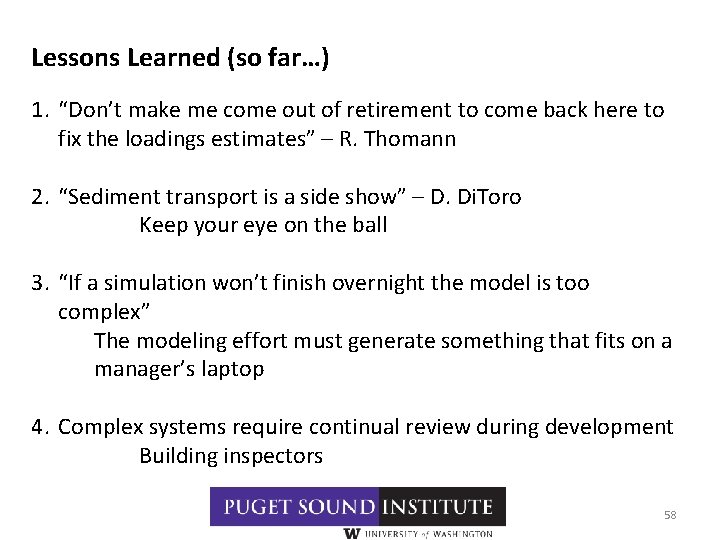 Lessons Learned (so far…)

1. “Don’t make me come out of retirement to come back here to fix the loadings estimates” – R. Thomann

2. “Sediment transport is a side show” – D. DiToro
Keep your eye on the ball

3. “If a simulation won’t finish overnight the model is too complex”
The modeling effort must generate something that fits on a manager’s laptop

4. Complex systems require continual review during development
Building inspectors

PUGET SOUND INSTITUTE
W UNIVERSITY of WASHINGTON

58